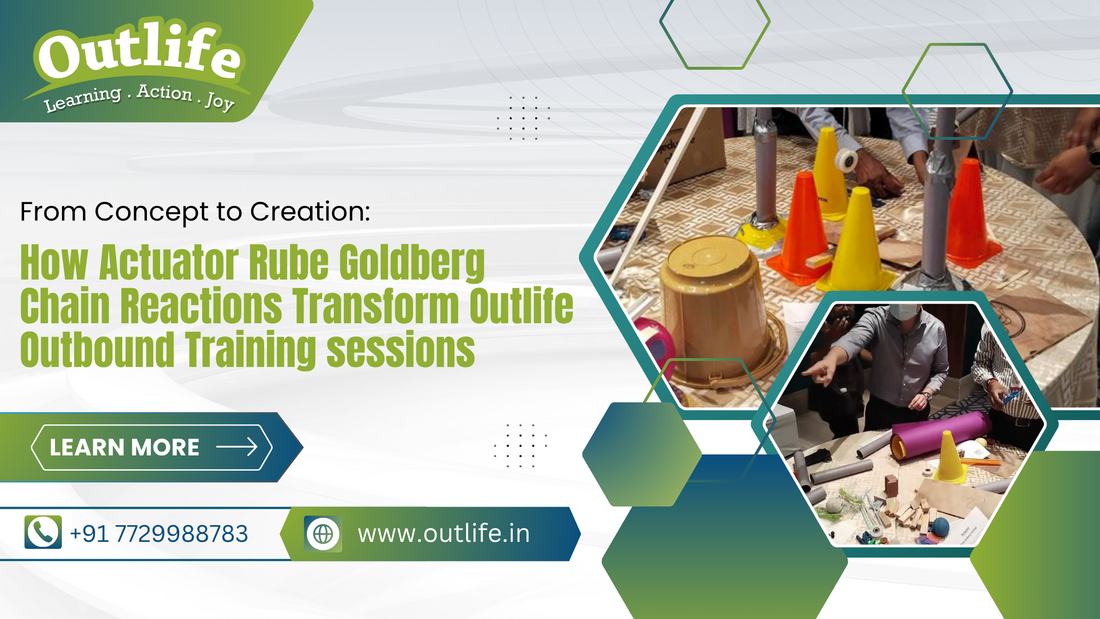 Outlife
Learning . Action . Joy

From Concept to Creation:

How Actuator Rube Goldberg Chain Reactions Transform Outlife Outbound Training sessions

LEARN MORE

+91 7729988783

www.outlife.in